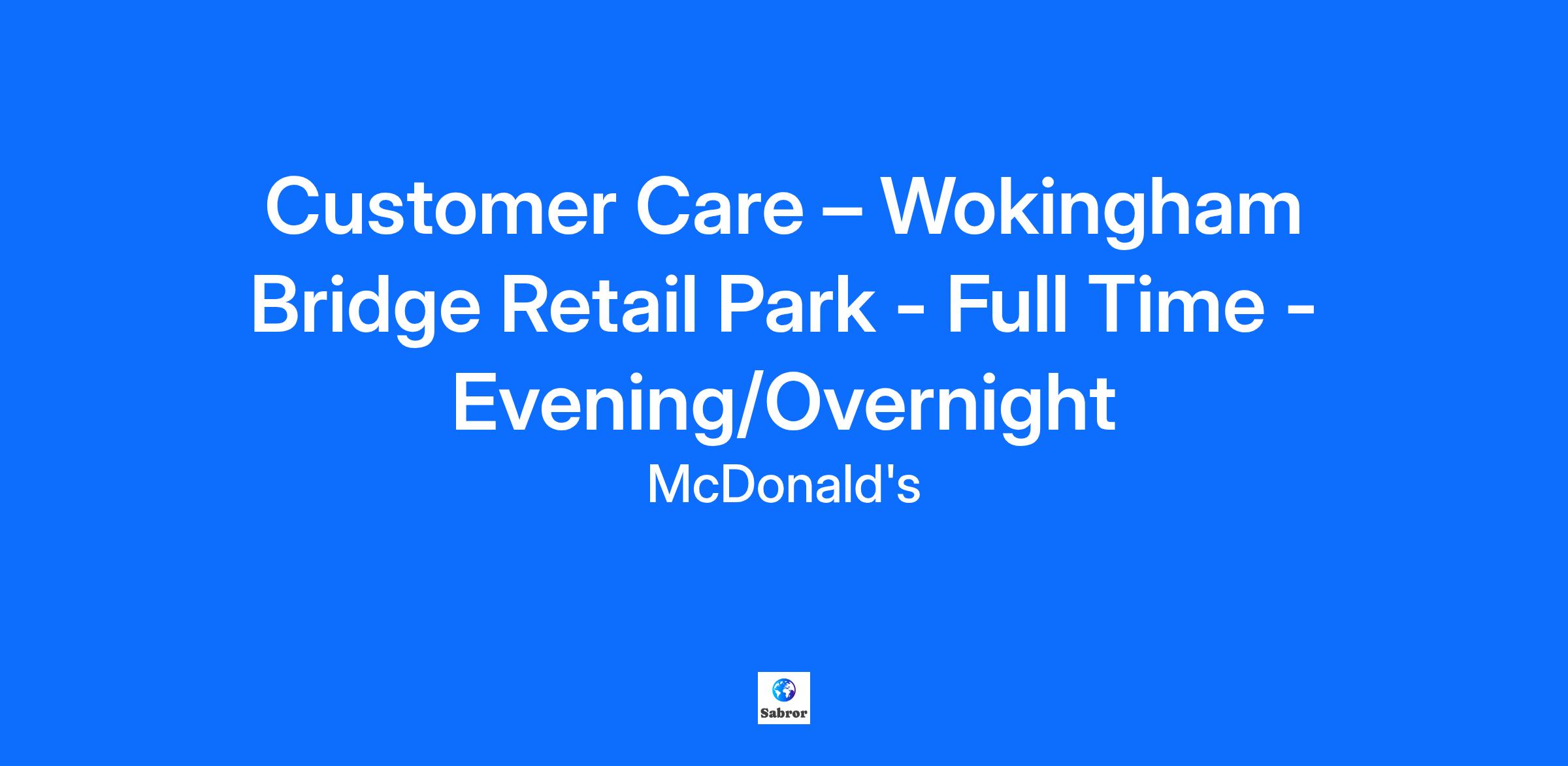 Customer Care – Wokingham Bridge Retail Park - Full Time - Evening/Overnight

McDonald's

Sabror